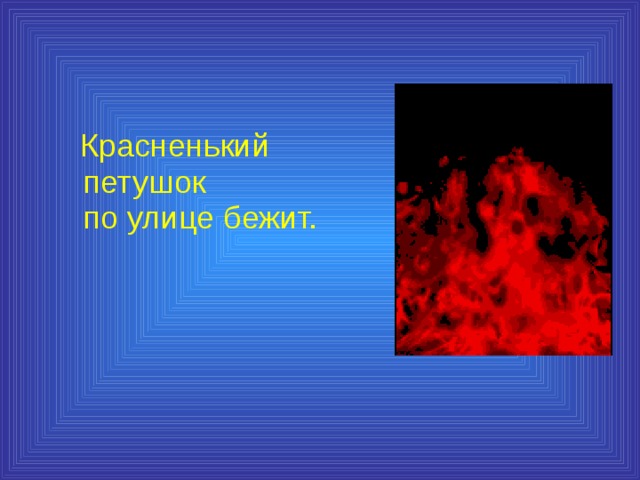 Красненький петушок по улице бежит.